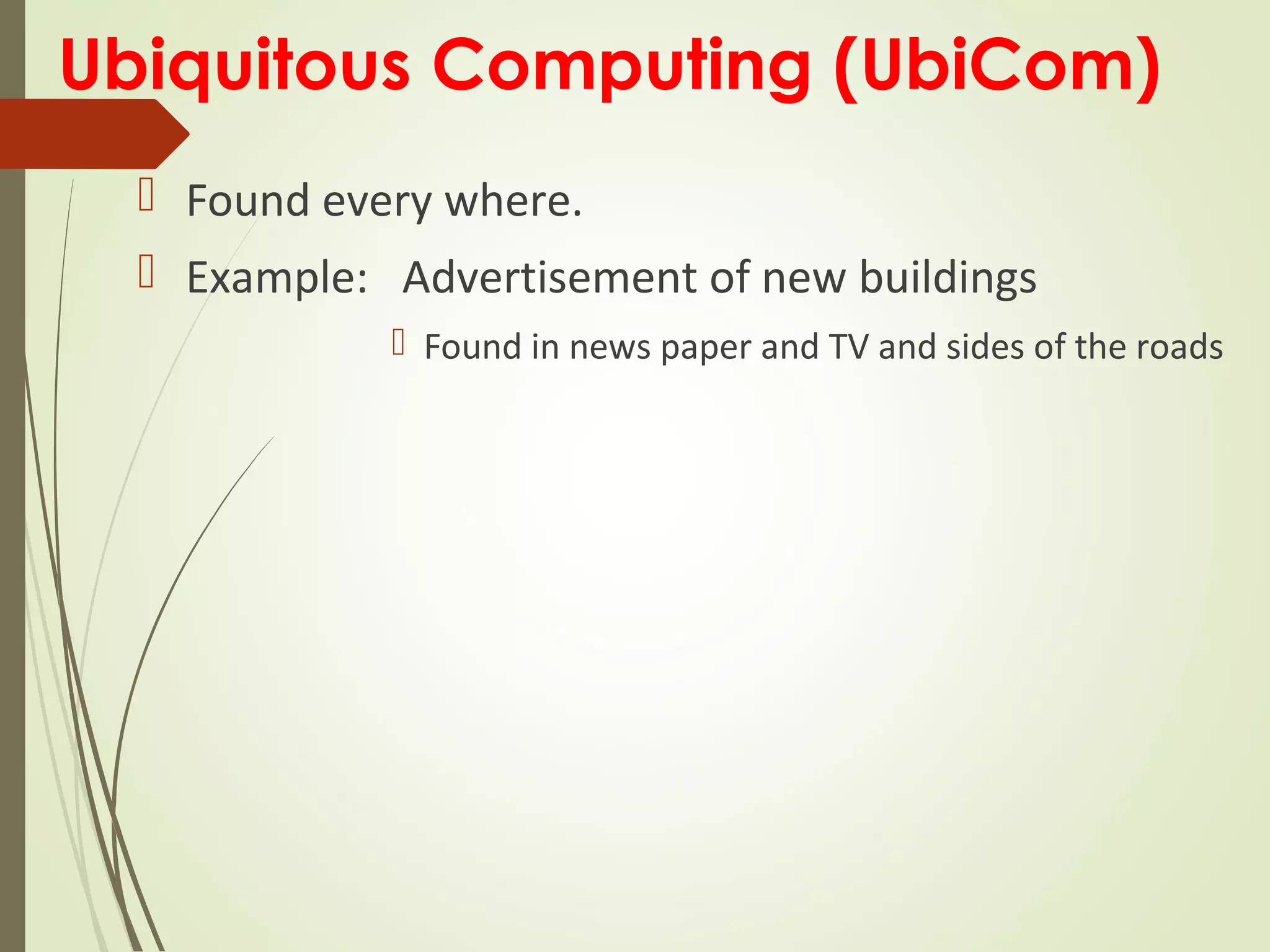 Ubiquitous Computing (UbiCom)

Found every where.

Example: Advertisement of new buildings

Found in news paper and TV and sides of the roads